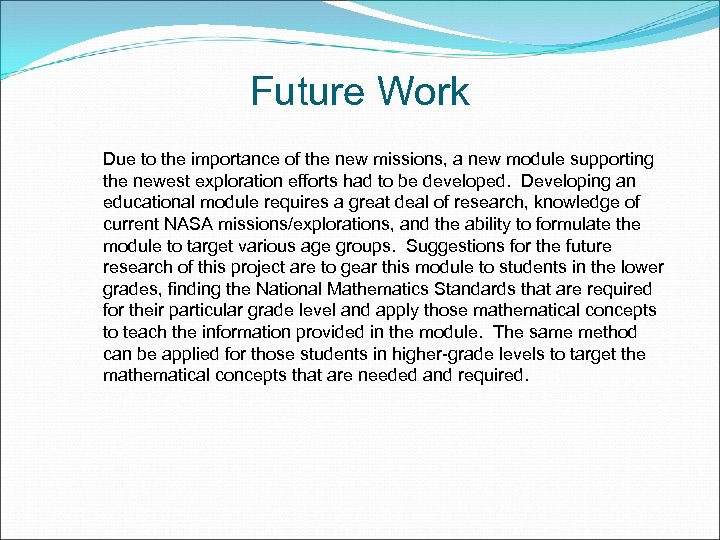 Future Work

Due to the importance of the new missions, a new module supporting the newest exploration efforts had to be developed. Developing an educational module requires a great deal of research, knowledge of current NASA missions/explorations, and the ability to formulate the module to target various age groups. Suggestions for the future research of this project are to gear this module to students in the lower grades, finding the National Mathematics Standards that are required for their particular grade level and apply those mathematical concepts to teach the information provided in the module. The same method can be applied for those students in higher-grade levels to target the mathematical concepts that are needed and required.